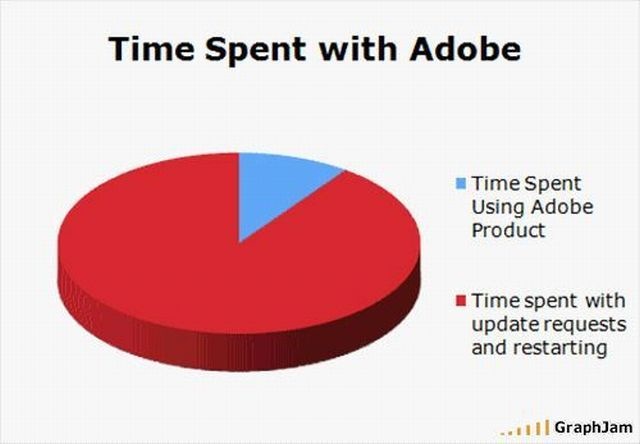 Time Spent with Adobe

Time Spent Using Adobe Product

Time spent with update requests and restarting

GraphJam